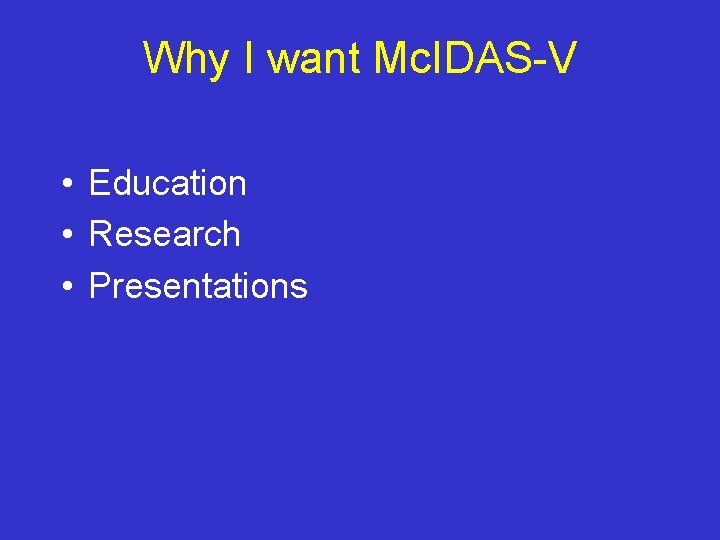 Why I want McIDAS-V

• Education
• Research
• Presentations